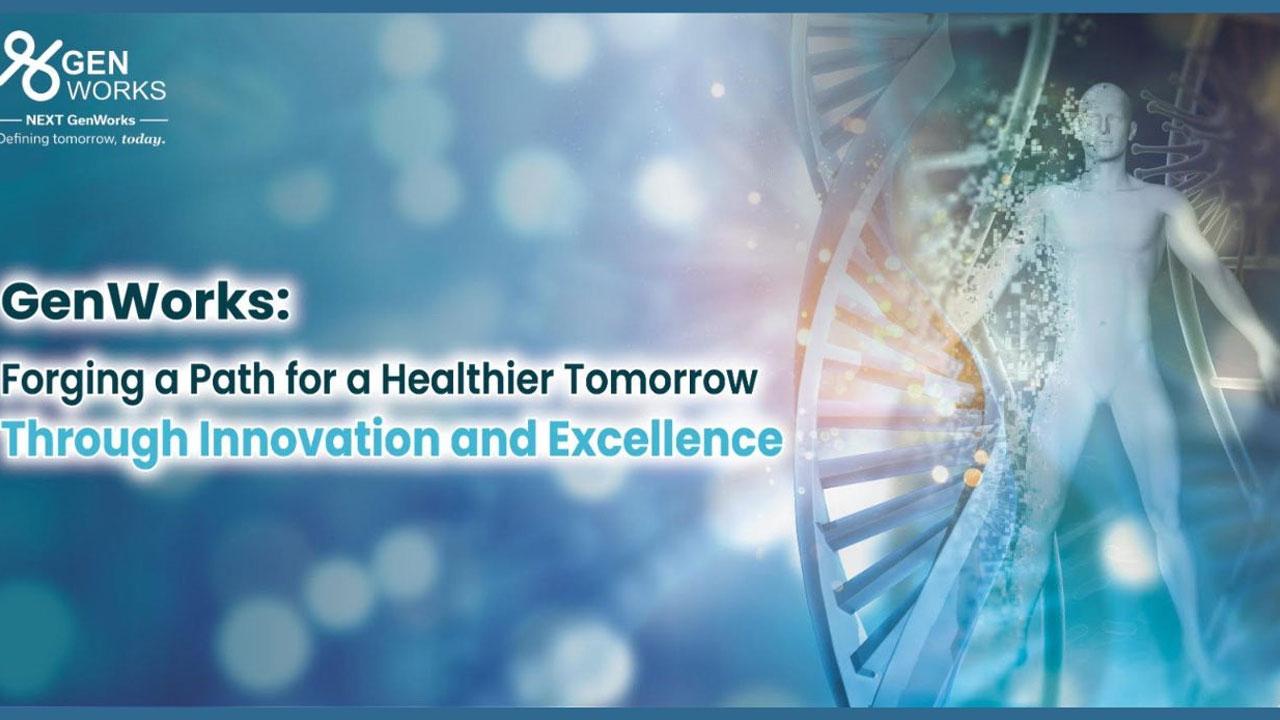 GEN WORKS
NEXT GenWorks
Defining tomorrow, today.

GenWorks:

Forging a Path for a Healthier Tomorrow
Through Innovation and Excellence